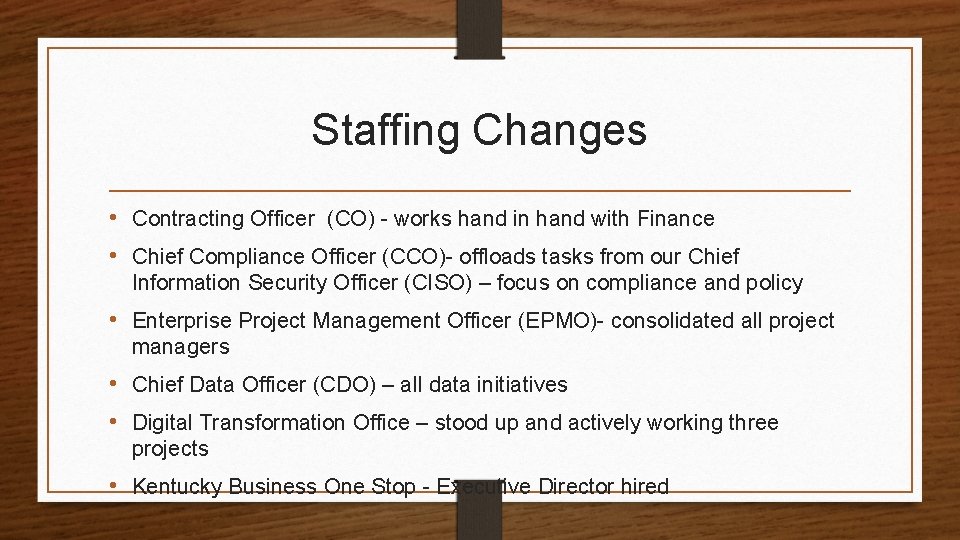 Staffing Changes

• Contracting Officer (CO) - works hand in hand with Finance

• Chief Compliance Officer (CCO)- offloads tasks from our Chief Information Security Officer (CISO) – focus on compliance and policy

• Enterprise Project Management Officer (EPMO)- consolidated all project managers

• Chief Data Officer (CDO) – all data initiatives

• Digital Transformation Office – stood up and actively working three projects

• Kentucky Business One Stop - Executive Director hired